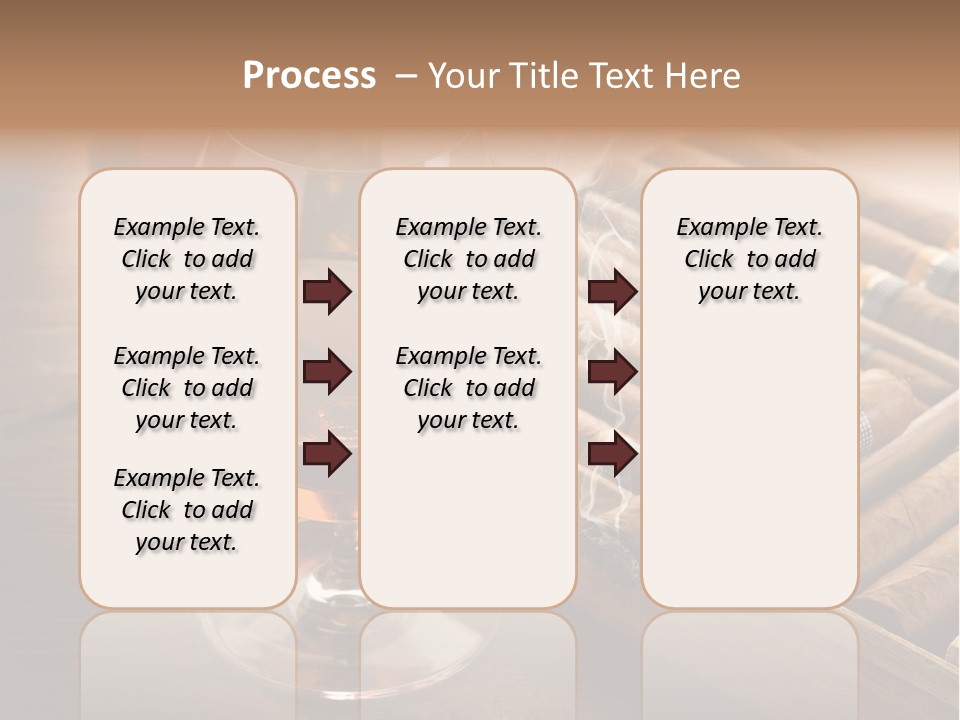 Process – Your Title Text Here

Example Text. Click to add your text.

Example Text. Click to add your text.

Example Text. Click to add your text.

Example Text. Click to add your text.

Example Text. Click to add your text.

Example Text. Click to add your text.